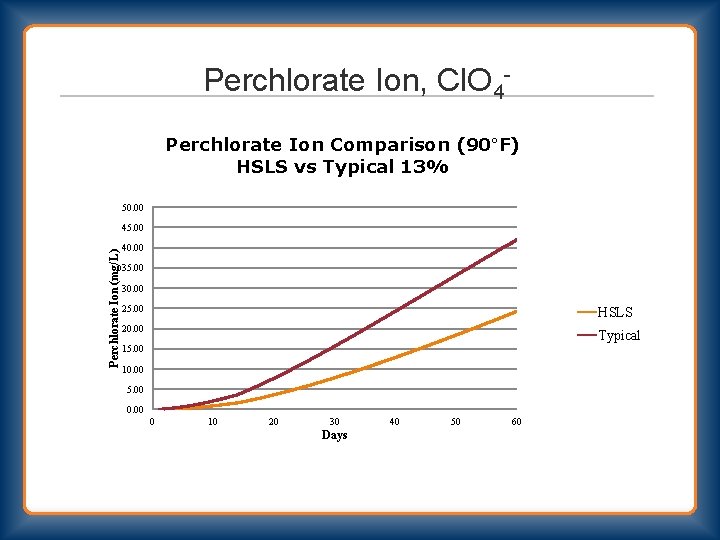 Perchlorate Ion, $ClO_4^-$

Perchlorate Ion Comparison (90°F)
HSLS vs Typical 13%

Perchlorate Ion (mg/L)

50.00
45.00
40.00
35.00
30.00
25.00
20.00
15.00
10.00
5.00
0.00

0
10
20
30
40
50
60

Days

HSLS
Typical